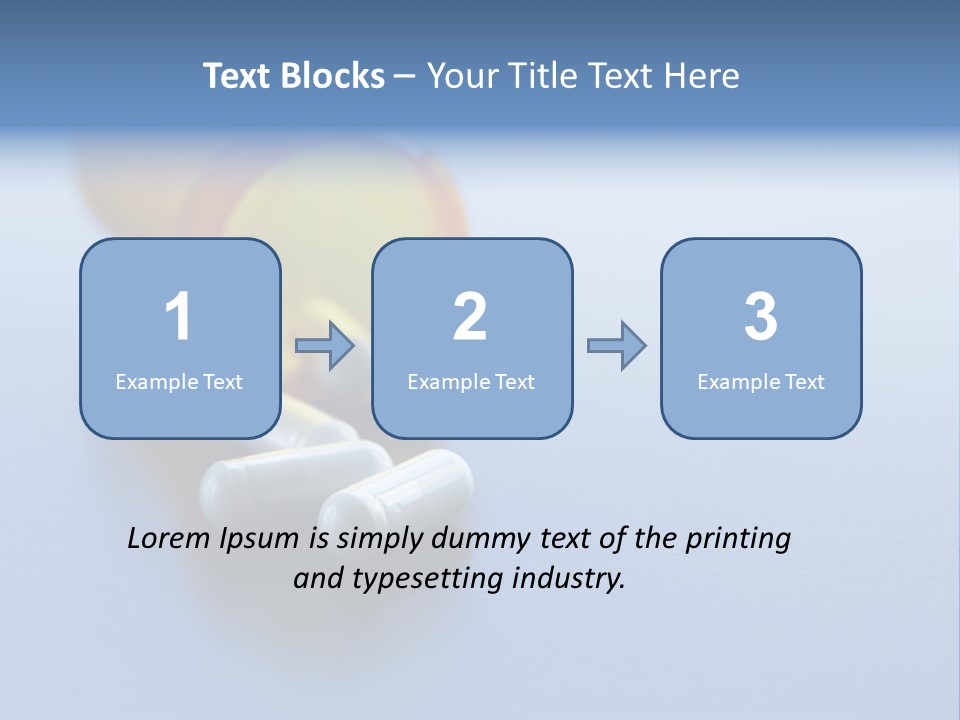 Text Blocks – Your Title Text Here

1
Example Text

2
Example Text

3
Example Text

Lorem Ipsum is simply dummy text of the printing and typesetting industry.